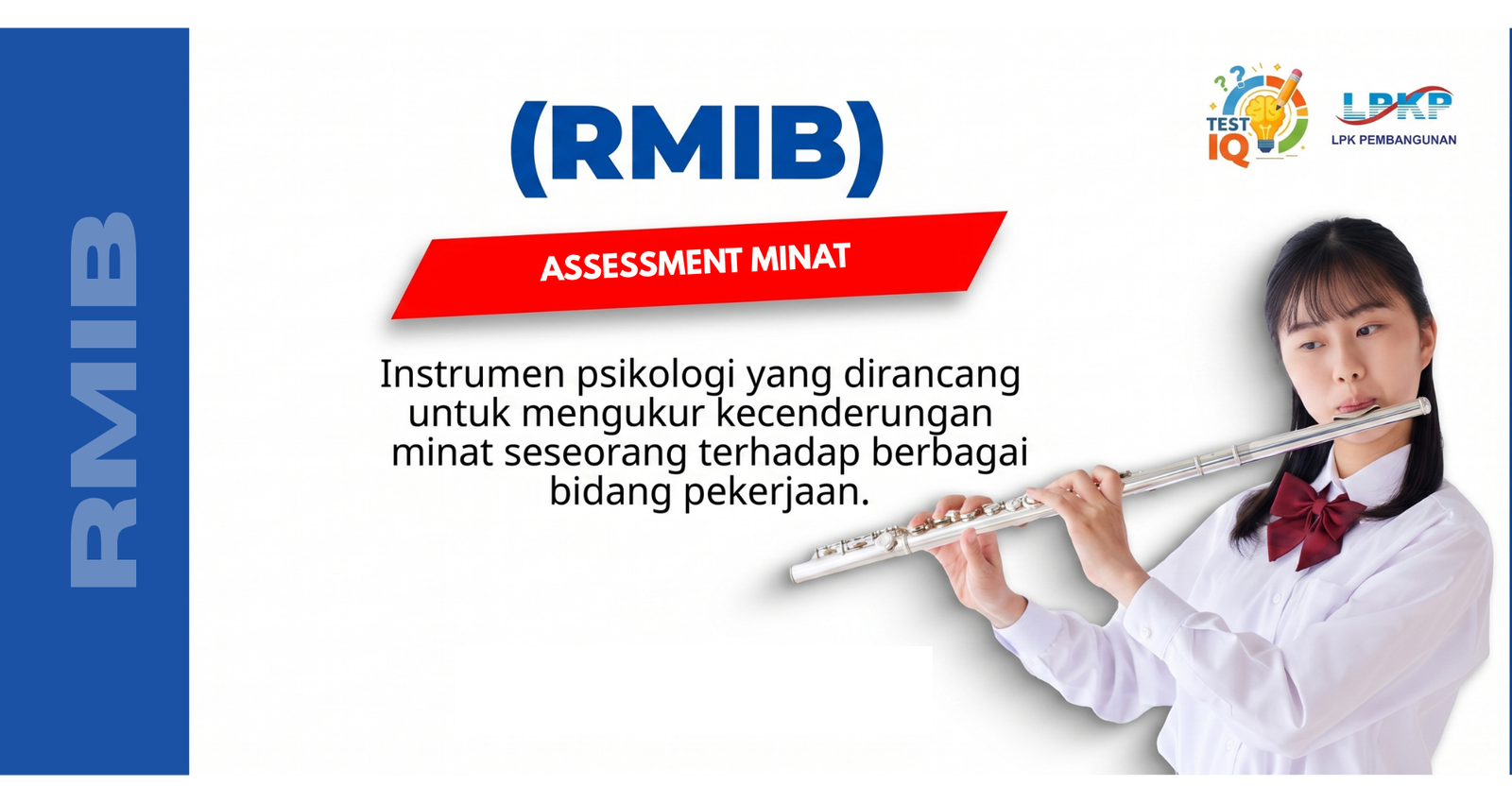 RMIB

(RMIB)

TEST IQ

LPKP
LPK PEMBANGUNAN

ASSESSMENT MINAT

Instrumen psikologi yang dirancang untuk mengukur kecenderungan minat seseorang terhadap berbagai bidang pekerjaan.